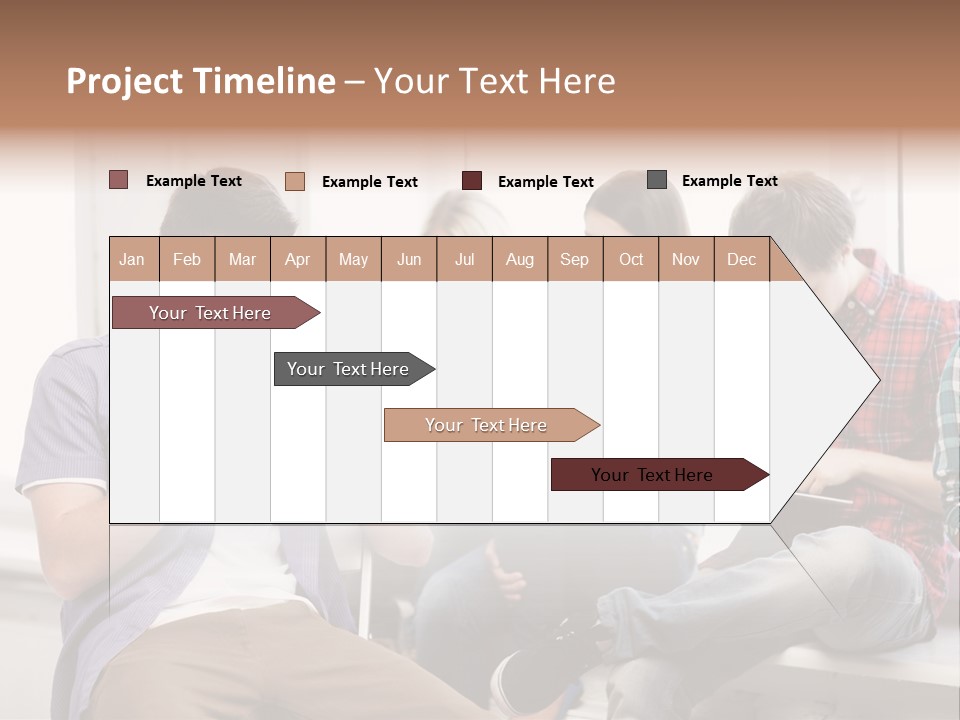 Project Timeline – Your Text Here

Example Text
Example Text
Example Text
Example Text

| Jan | Feb | Mar | Apr | May | Jun | Jul | Aug | Sep | Oct | Nov | Dec |
|---|---|---|---|---|---|---|---|---|---|---|---|

Your Text Here
Your Text Here
Your Text Here
Your Text Here